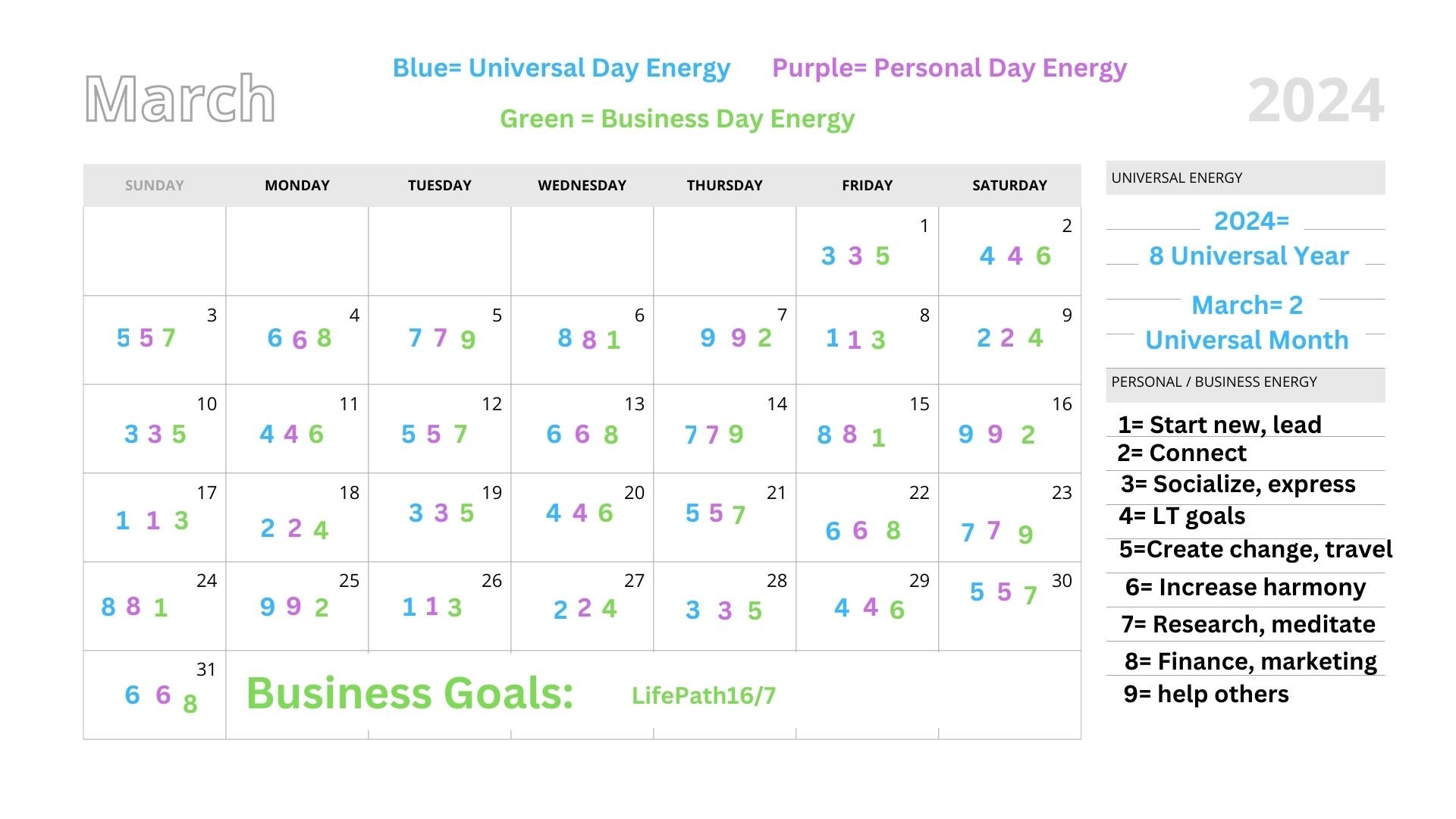 March

Blue= Universal Day Energy Purple= Personal Day Energy

Green = Business Day Energy

2024

| SUNDAY | MONDAY | TUESDAY | WEDNESDAY | THURSDAY | FRIDAY | SATURDAY |
|---|---|---|---|---|---|---|
| | | | | | 1 3 3 5 | 2 4 4 6 |
| 3 5 5 7 | 4 6 6 8 | 5 7 7 9 | 6 8 8 1 | 7 9 9 2 | 8 1 1 3 | 9 2 2 4 |
| 10 3 3 5 | 11 4 4 6 | 12 5 5 7 | 13 6 6 8 | 14 7 7 9 | 15 8 8 1 | 16 9 9 2 |
| 17 1 1 3 | 18 2 2 4 | 19 3 3 5 | 20 4 4 6 | 21 5 5 7 | 22 6 6 8 | 23 7 7 9 |
| 24 8 8 1 | 25 9 9 2 | 26 1 1 3 | 27 2 2 4 | 28 3 3 5 | 29 4 4 6 | 30 5 5 7 |
| 31 6 6 8 | Business Goals: LifePath16/7 | | | | | |

UNIVERSAL ENERGY

2024=
8 Universal Year

March= 2
Universal Month

PERSONAL / BUSINESS ENERGY

1= Start new, lead
2= Connect
3= Socialize, express
4= LT goals
5=Create change, travel
6= Increase harmony
7= Research, meditate
8= Finance, marketing
9= help others